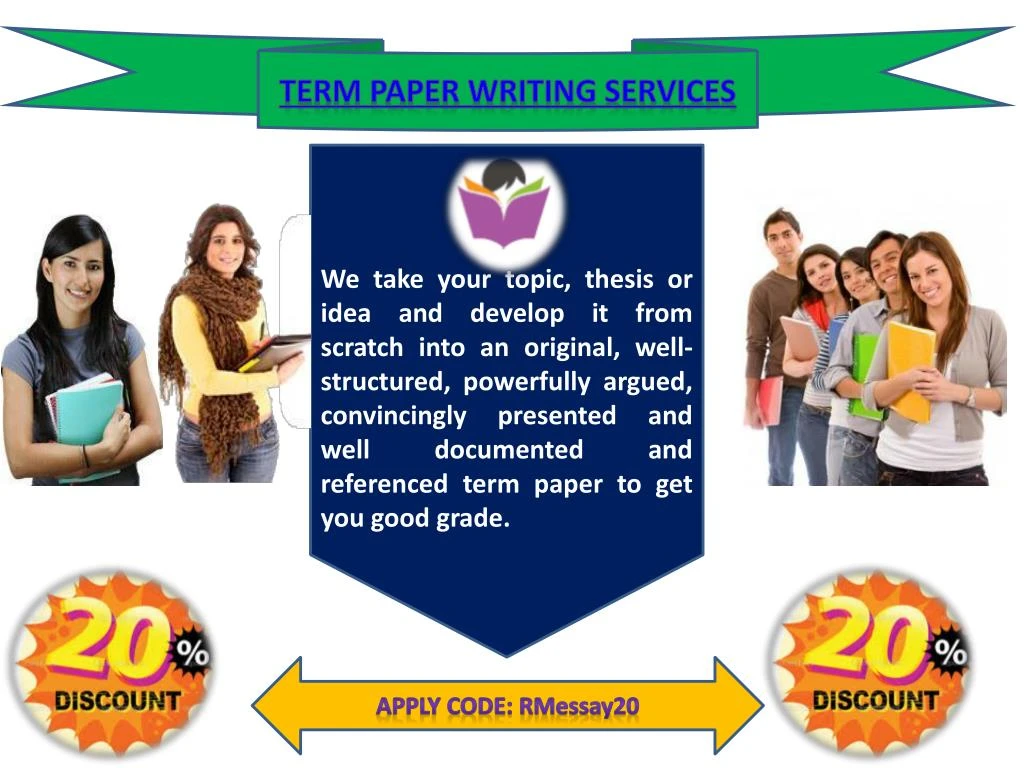 TERM PAPER WRITING SERVICES

We take your topic, thesis or idea and develop it from scratch into an original, well-structured, powerfully argued, convincingly presented and well documented and referenced term paper to get you good grade.

20% DISCOUNT

APPLY CODE: RMessay20

20% DISCOUNT